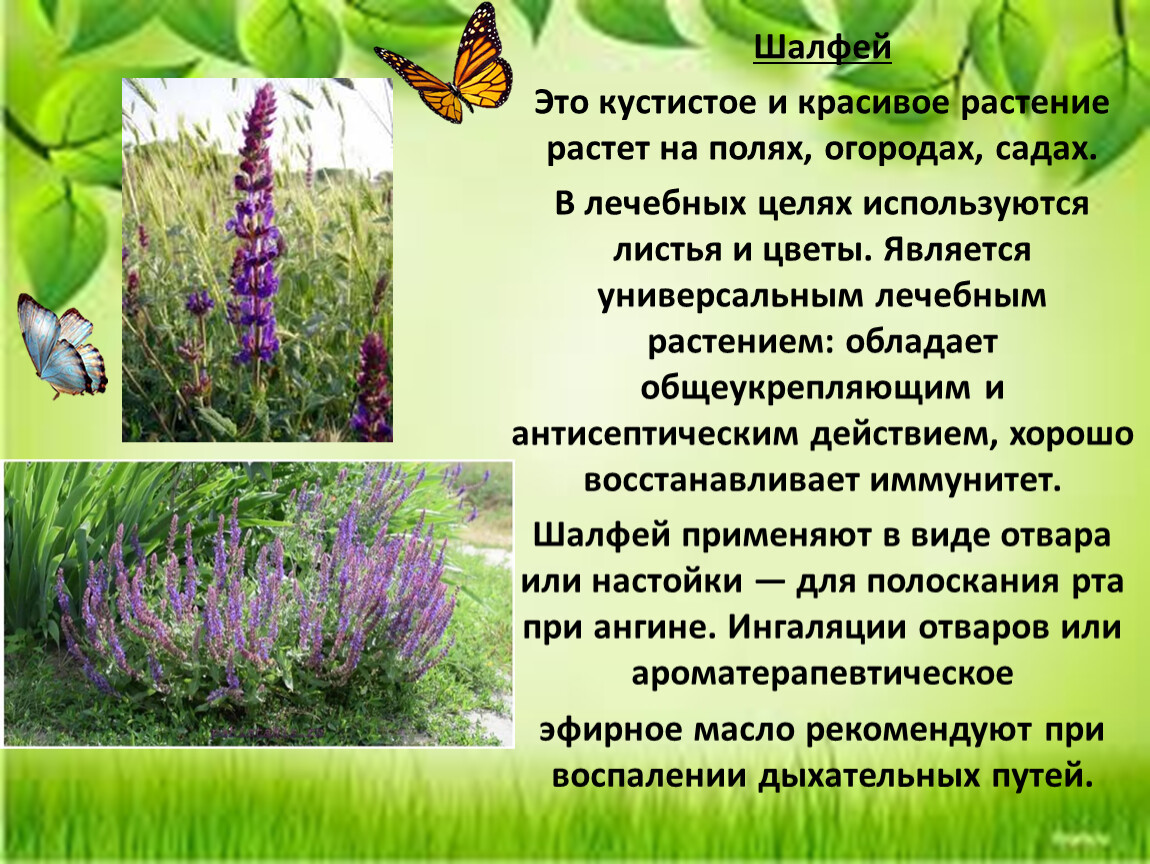 Шалфей

Это кустистое и красивое растение растет на полях, огородах, садах.

В лечебных целях используются листья и цветы. Является универсальным лечебным растением: обладает общеукрепляющим и антисептическим действием, хорошо восстанавливает иммунитет.

Шалфей применяют в виде отвара или настойки — для полоскания рта при ангине. Ингаляции отваров или ароматерапевтическое

эфирное масло рекомендуют при воспалении дыхательных путей.